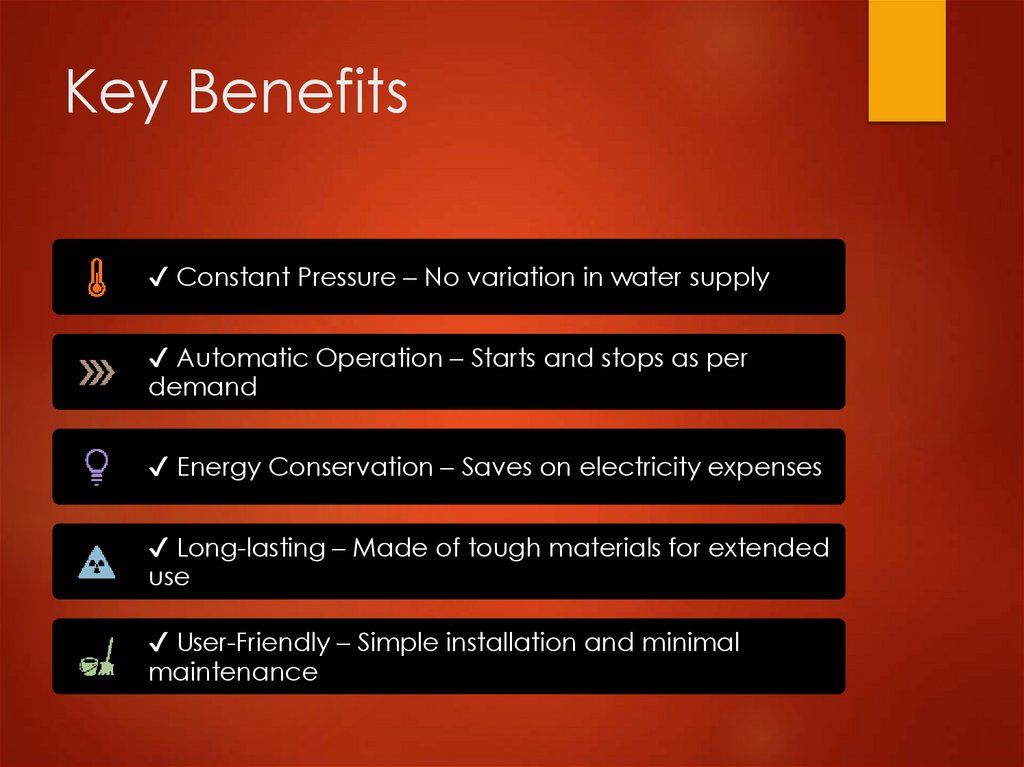 Key Benefits

✓ Constant Pressure – No variation in water supply

✓ Automatic Operation – Starts and stops as per demand

✓ Energy Conservation – Saves on electricity expenses

✓ Long-lasting – Made of tough materials for extended use

✓ User-Friendly – Simple installation and minimal maintenance